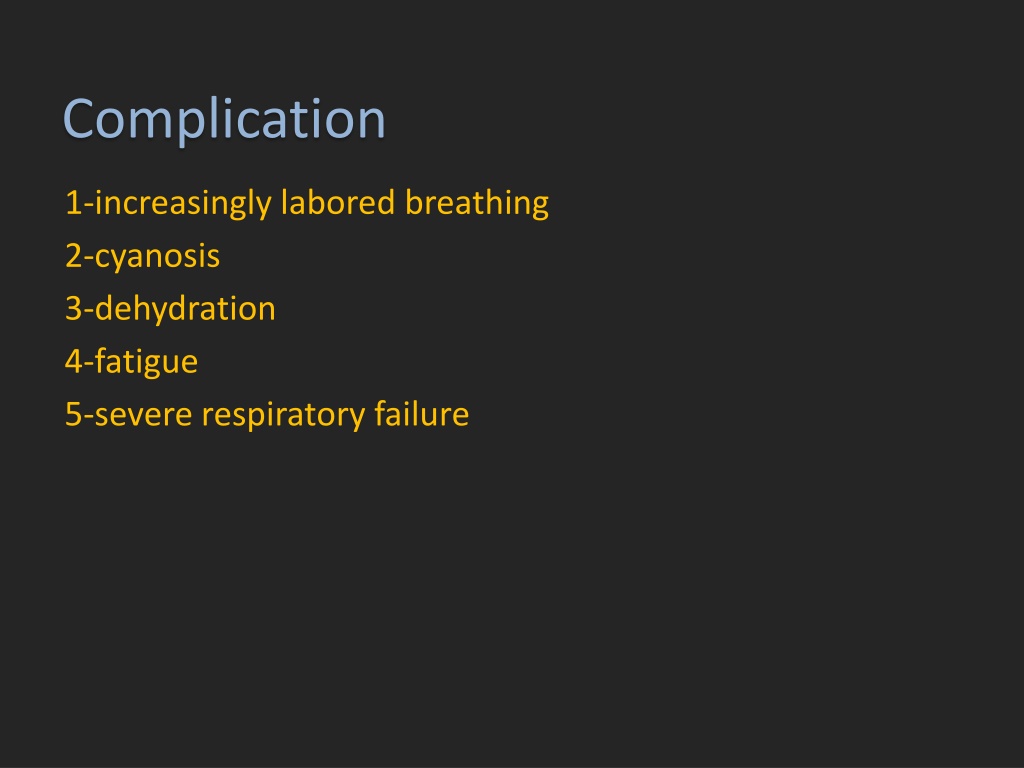 Complication

1-increasingly labored breathing
2-cyanosis
3-dehydration
4-fatigue
5-severe respiratory failure